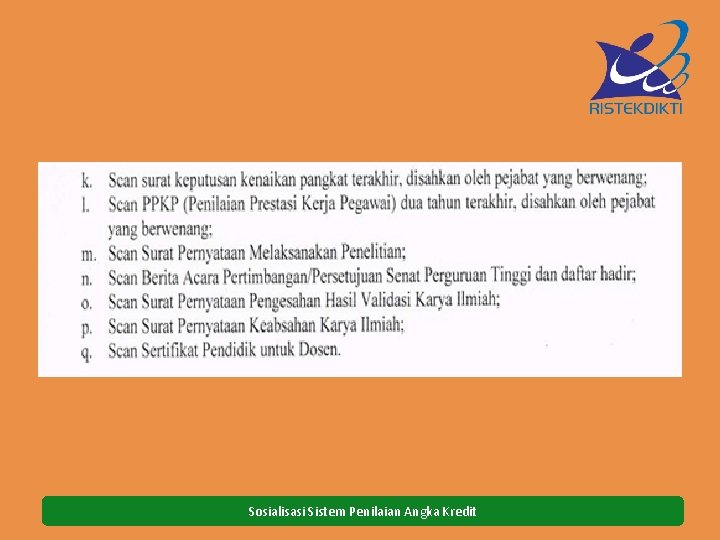 RISTEKDIKTI

k. Scan surat keputusan kenaikan pangkat terakhir, disahkan oleh pejabat yang berwenang;
l. Scan PPKP (Penilaian Prestasi Kerja Pegawai) dua tahun terakhir, disahkan oleh pejabat yang berwenang;
m. Scan Surat Pernyataan Melaksanakan Penelitian;
n. Scan Berita Acara Pertimbangan/Persetujuan Senat Perguruan Tinggi dan daftar hadir;
o. Scan Surat Pernyataan Pengesahan Hasil Validasi Karya Ilmiah;
p. Scan Surat Pernyataan Keabsahan Karya Ilmiah;
q. Scan Sertifikat Pendidik untuk Dosen.

Sosialisasi Sistem Penilaian Angka Kredit